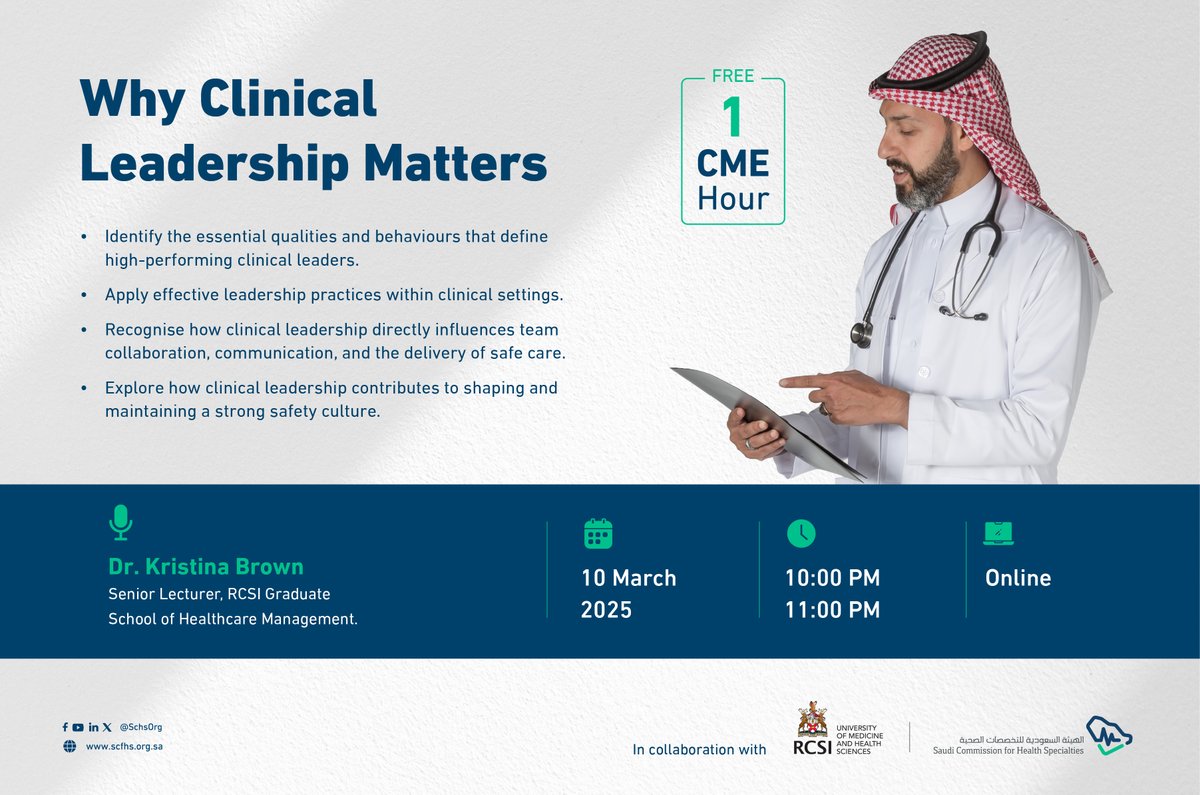 Why Clinical Leadership Matters

FREE
1
CME
Hour

• Identify the essential qualities and behaviours that define high-performing clinical leaders.

• Apply effective leadership practices within clinical settings.

• Recognise how clinical leadership directly influences team collaboration, communication, and the delivery of safe care.

• Explore how clinical leadership contributes to shaping and maintaining a strong safety culture.

Dr. Kristina Brown
Senior Lecturer, RCSI Graduate School of Healthcare Management.

10 March 2025

10:00 PM
11:00 PM

Online

@SchsOrg
www.scfhs.org.sa

In collaboration with

RCSI UNIVERSITY OF MEDICINE AND HEALTH SCIENCES

الهيئة السعودية للتخصصات الصحية
Saudi Commission for Health Specialties